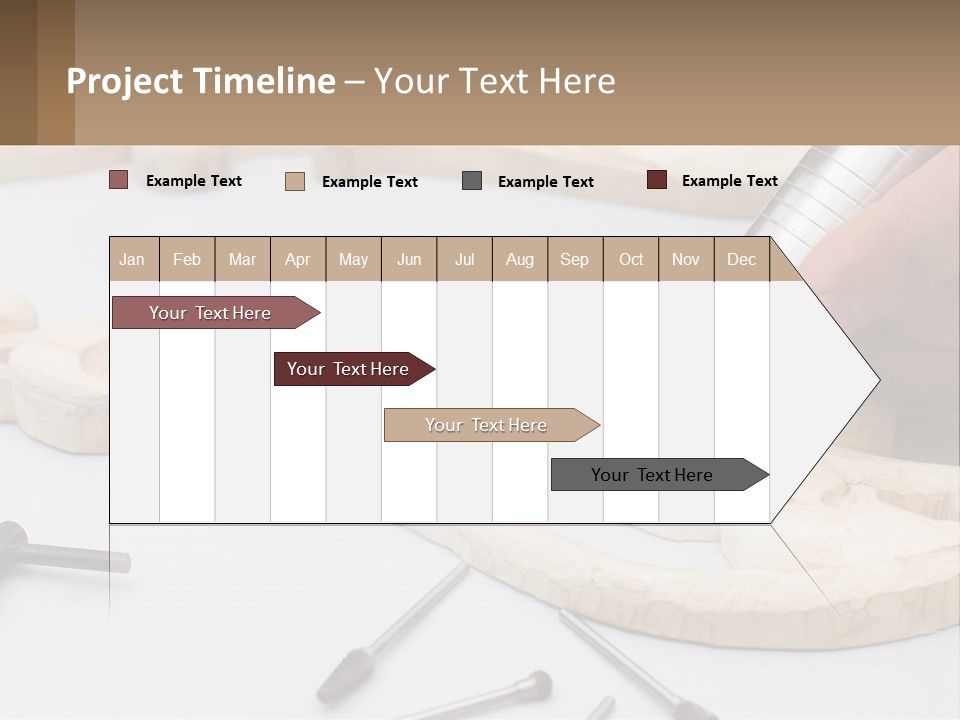 Project Timeline – Your Text Here

Example Text
Example Text
Example Text
Example Text

| Jan | Feb | Mar | Apr | May | Jun | Jul | Aug | Sep | Oct | Nov | Dec |
|---|---|---|---|---|---|---|---|---|---|---|---|

Your Text Here
Your Text Here
Your Text Here
Your Text Here